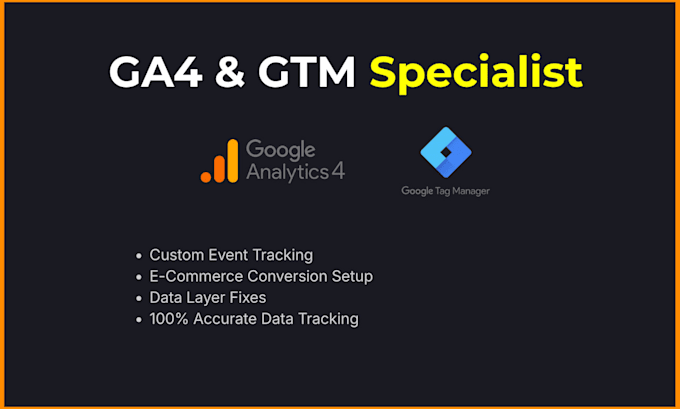 GA4 & GTM Specialist

Google Analytics 4

Google Tag Manager

- Custom Event Tracking
- E-Commerce Conversion Setup
- Data Layer Fixes
- 100% Accurate Data Tracking